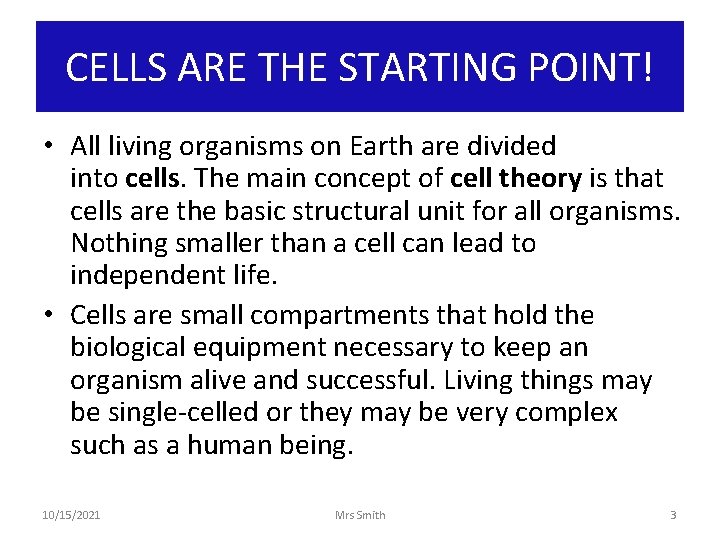 CELLS ARE THE STARTING POINT!

• All living organisms on Earth are divided into cells. The main concept of cell theory is that cells are the basic structural unit for all organisms. Nothing smaller than a cell can lead to independent life.

• Cells are small compartments that hold the biological equipment necessary to keep an organism alive and successful. Living things may be single-celled or they may be very complex such as a human being.

10/15/2021

Mrs Smith

3